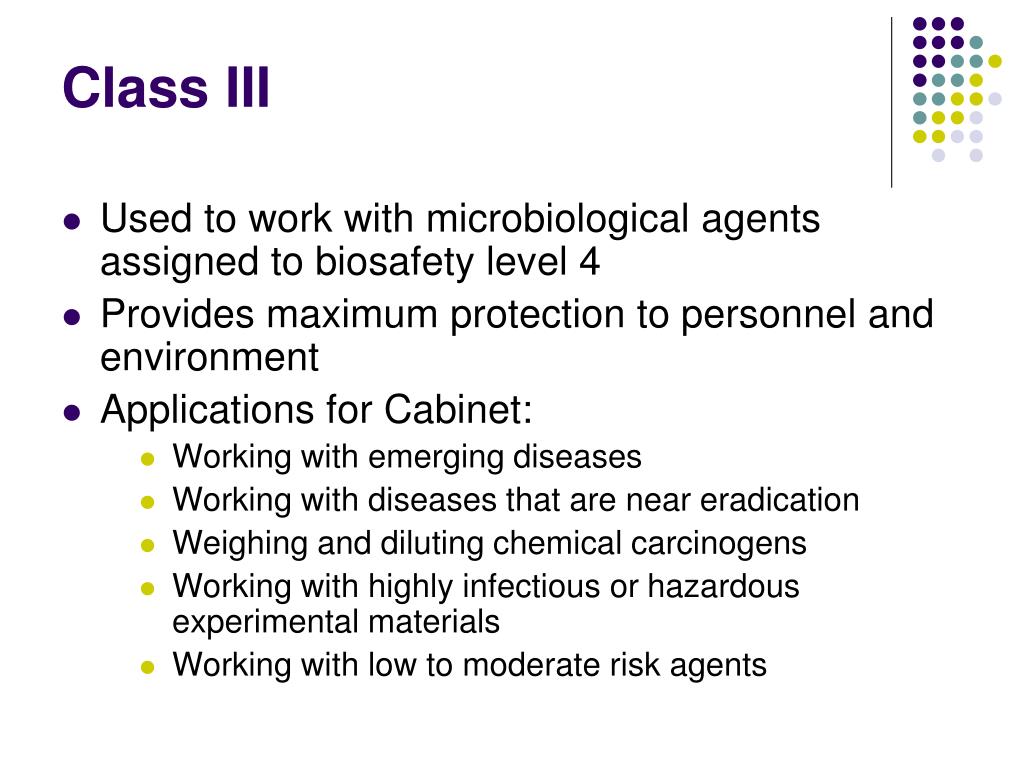 Class III

- Used to work with microbiological agents assigned to biosafety level 4
- Provides maximum protection to personnel and environment
- Applications for Cabinet:
  - Working with emerging diseases
  - Working with diseases that are near eradication
  - Weighing and diluting chemical carcinogens
  - Working with highly infectious or hazardous experimental materials
  - Working with low to moderate risk agents